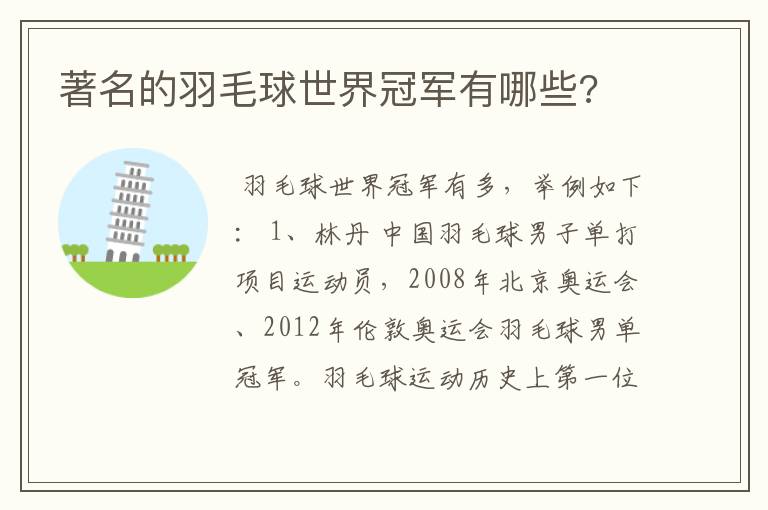 著名的羽毛球世界冠军有哪些?

羽毛球世界冠军有多，举例如下：1、林丹 中国羽毛球男子单打项目运动员，2008年北京奥运会、2012年伦敦奥运会羽毛球男单冠军。羽毛球运动历史上第一位